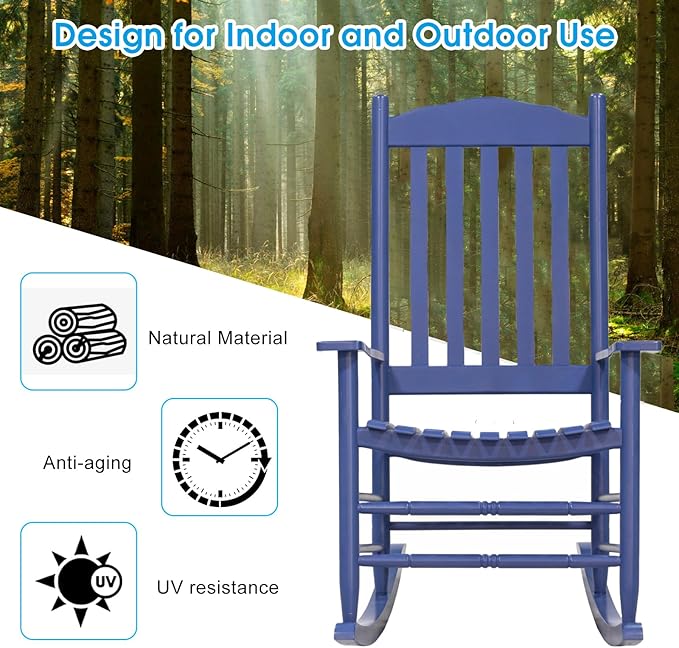 Design for Indoor and Outdoor Use

Natural Material

Anti-aging

UV

UV resistance